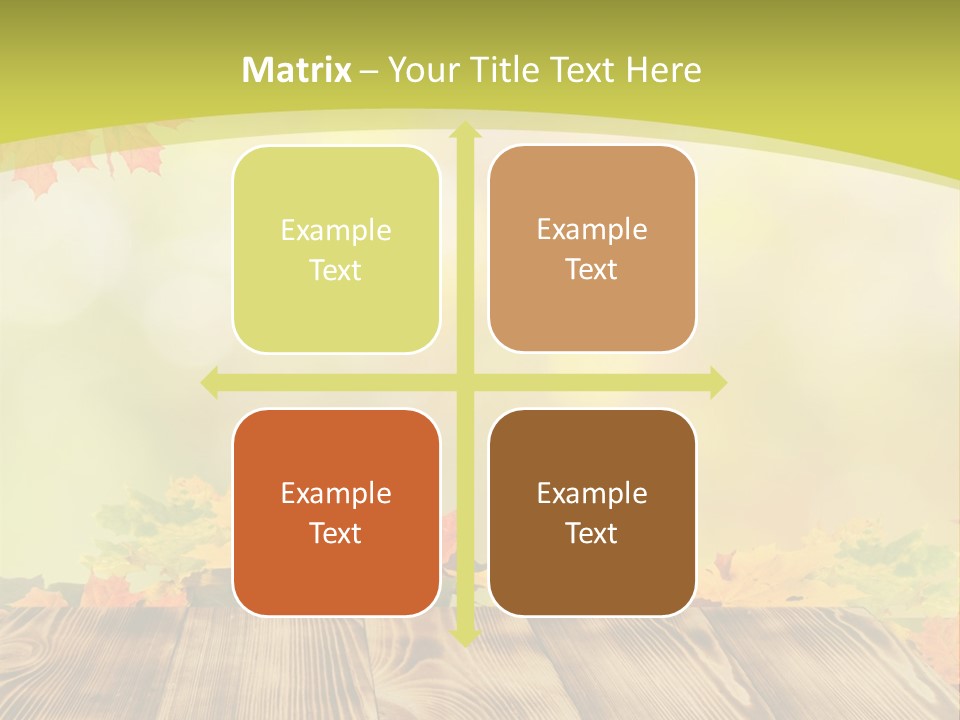 Matrix – Your Title Text Here

Example Text

Example Text

Example Text

Example Text